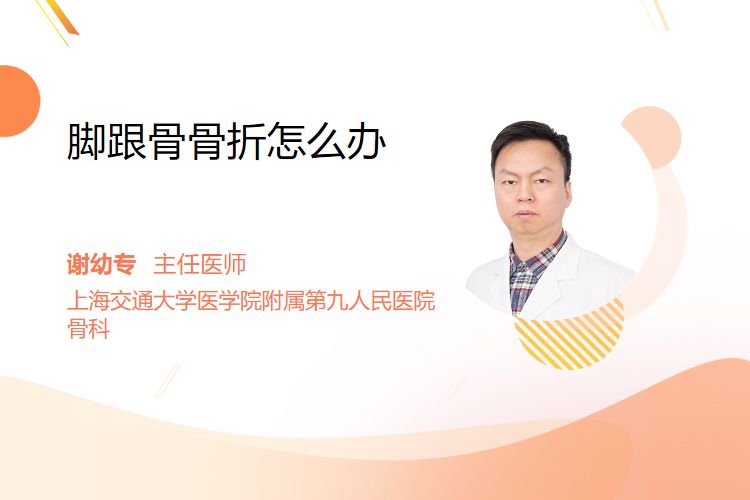 脚跟骨骨折怎么办

谢幼专 主任医师

上海交通大学医学院附属第九人民医院
骨科